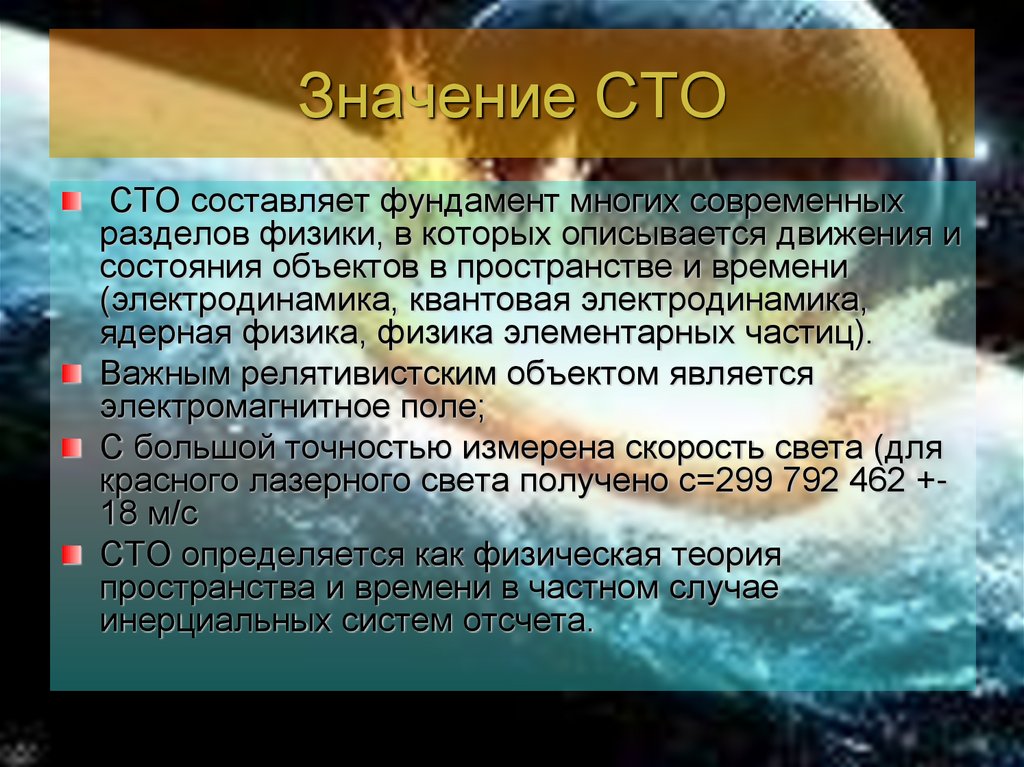 Значение СТО

СТО составляет фундамент многих современных разделов физики, в которых описывается движения и состояния объектов в пространстве и времени (электродинамика, квантовая электродинамика, ядерная физика, физика элементарных частиц).

Важным релятивистским объектом является электромагнитное поле;

С большой точностью измерена скорость света (для красного лазерного света получено с=299 792 462 +- 18 м/с

СТО определяется как физическая теория пространства и времени в частном случае инерциальных систем отсчета.